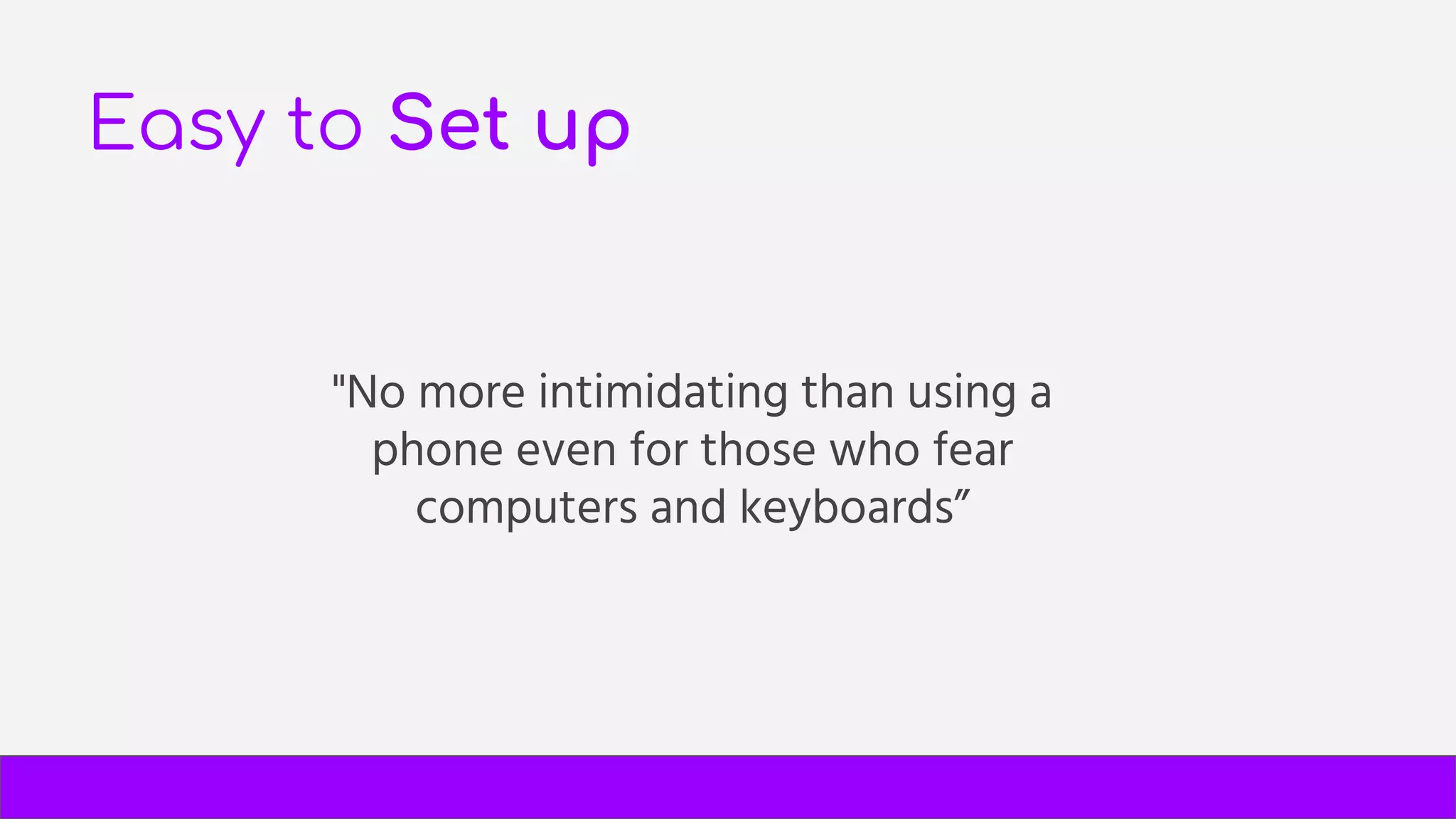 Easy to Set up

"No more intimidating than using a phone even for those who fear computers and keyboards”